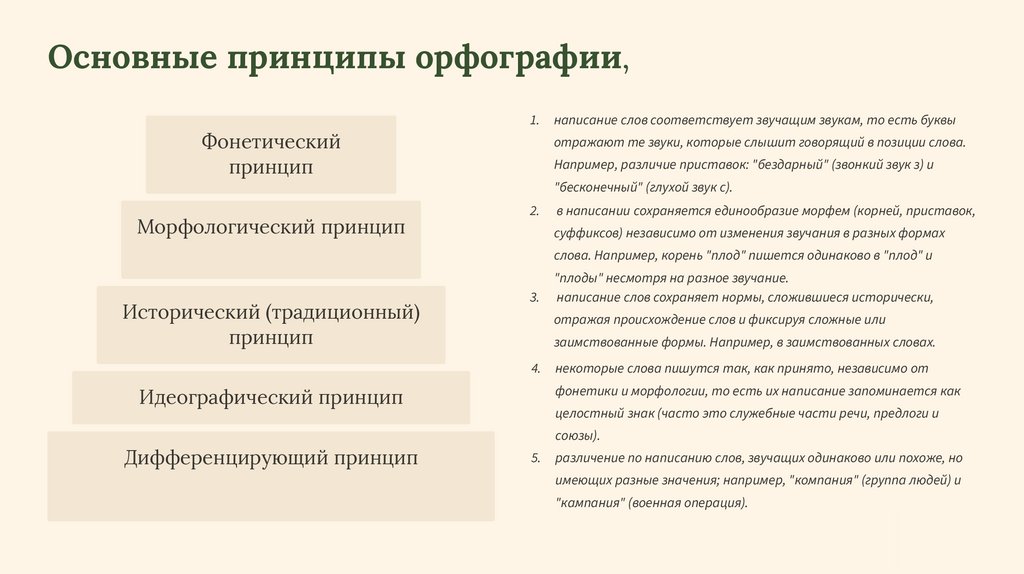 Основные принципы орфографии,

Фонетический принцип

Морфологический принцип

Исторический (традиционный) принцип

Идеографический принцип

Дифференцирующий принцип

1. написание слов соответствует звучащим звукам, то есть буквы отражают те звуки, которые слышит говорящий в позиции слова. Например, различие приставок: "бездарный" (звонкий звук з) и "бесконечный" (глухой звук с).

2. в написании сохраняется единообразие морфем (корней, приставок, суффиксов) независимо от изменения звучания в разных формах слова. Например, корень "плод" пишется одинаково в "плод" и "плоды" несмотря на разное звучание.

3. написание слов сохраняет нормы, сложившиеся исторически, отражая происхождение слов и фиксируя сложные или заимствованные формы. Например, в заимствованных словах.

4. некоторые слова пишутся так, как принято, независимо от фонетики и морфологии, то есть их написание запоминается как целостный знак (часто это служебные части речи, предлоги и союзы).

5. различение по написанию слов, звучащих одинаково или похоже, но имеющих разные значения; например, "компания" (группа людей) и "кампания" (военная операция).